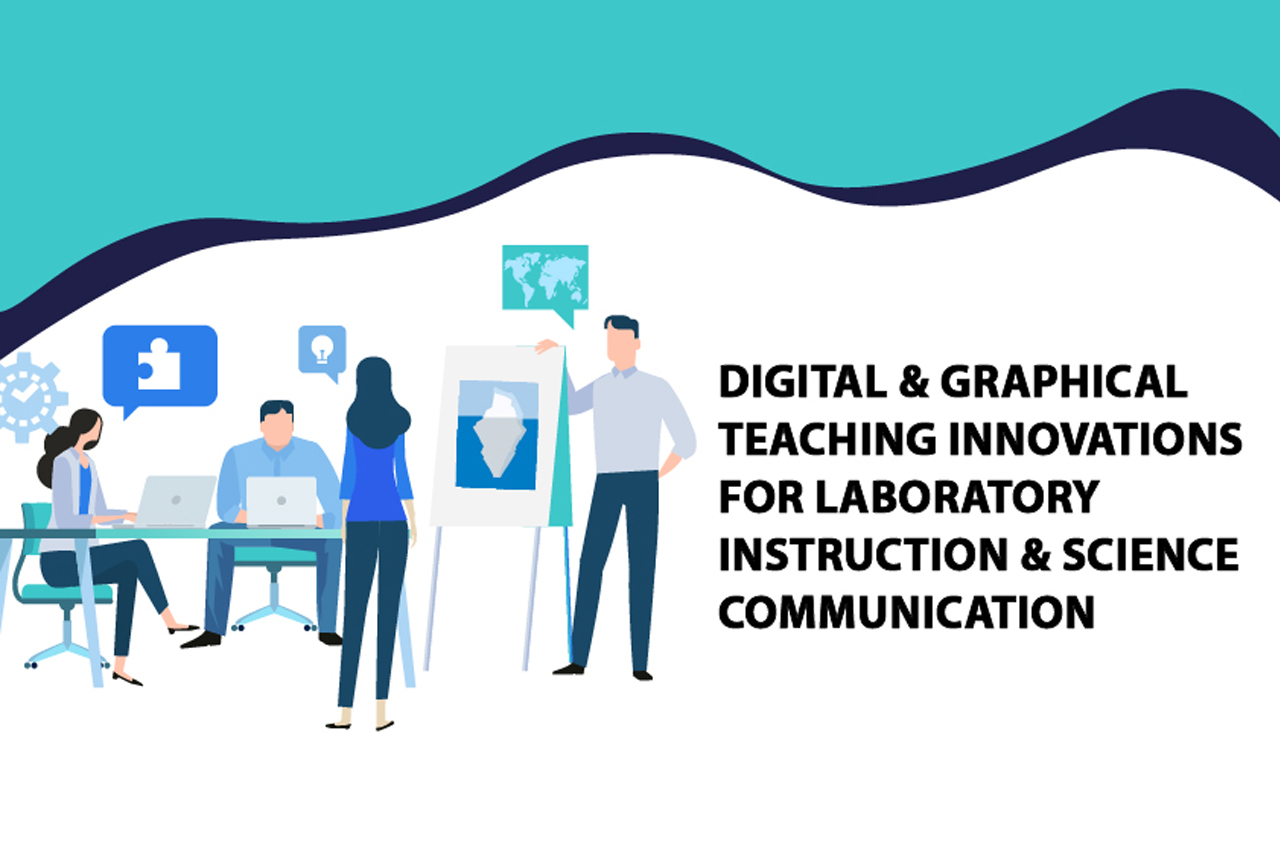 DIGITAL & GRAPHICAL TEACHING INNOVATIONS FOR LABORATORY INSTRUCTION & SCIENCE COMMUNICATION